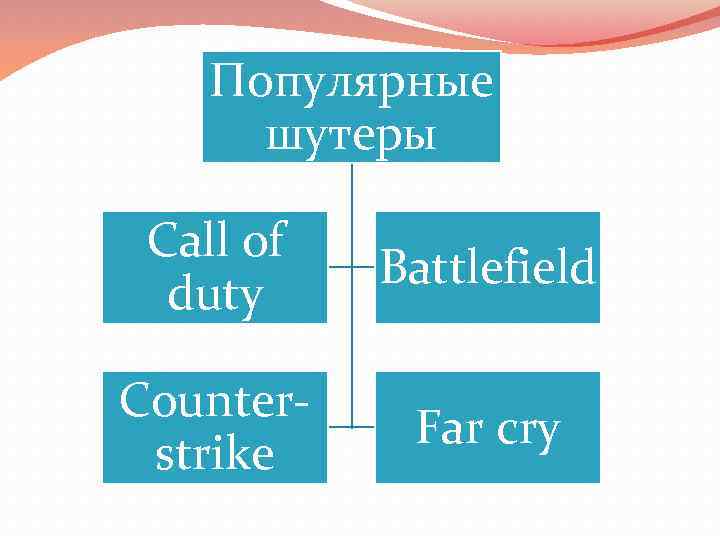 Популярные шутеры

Call of duty

Battlefield

Counter-strike

Far cry